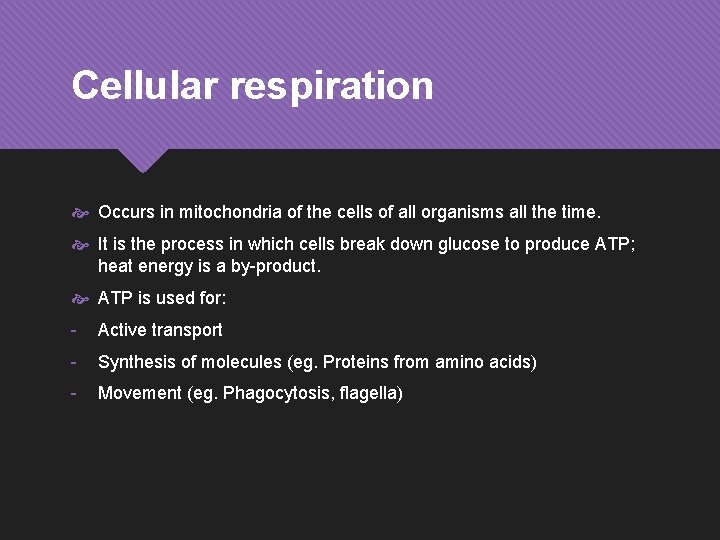 Cellular respiration

Occurs in mitochondria of the cells of all organisms all the time.

It is the process in which cells break down glucose to produce ATP; heat energy is a by-product.

ATP is used for:

- Active transport
- Synthesis of molecules (eg. Proteins from amino acids)
- Movement (eg. Phagocytosis, flagella)